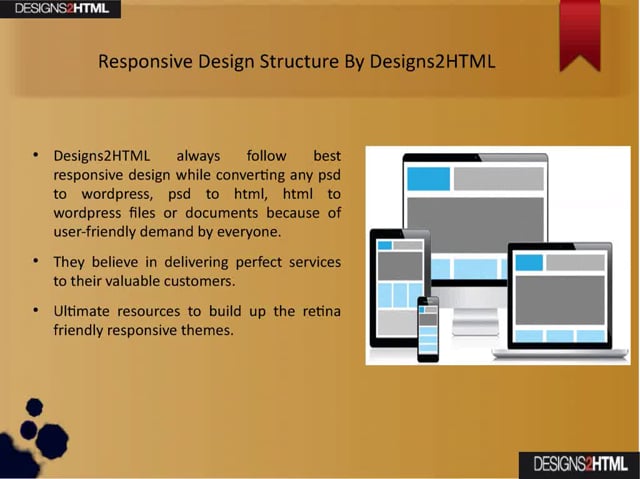 DESIGNS2HTML

Responsive Design Structure By Designs2HTML

• Designs2HTML always follow best responsive design while converting any psd to wordpress, psd to html, html to wordpress files or documents because of user-friendly demand by everyone.

• They believe in delivering perfect services to their valuable customers.

• Ultimate resources to build up the retina friendly responsive themes.

DESIGNS2HTML